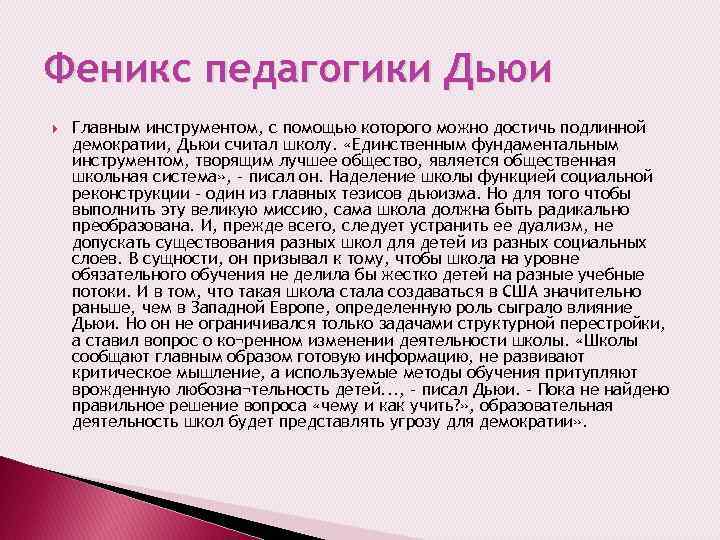 Феникс педагогики Дьюи

Главным инструментом, с помощью которого можно достичь подлинной демократии, Дьюи считал школу. «Единственным фундаментальным инструментом, творящим лучшее общество, является общественная школьная система», - писал он. Наделение школы функцией социальной реконструкции - один из главных тезисов дьюизма. Но для того чтобы выполнить эту великую миссию, сама школа должна быть радикально преобразована. И, прежде всего, следует устранить ее дуализм, не допускать существования разных школ для детей из разных социальных слоев. В сущности, он призывал к тому, чтобы школа на уровне обязательного обучения не делила бы жестко детей на разные учебные потоки. И в том, что такая школа стала создаваться в США значительно раньше, чем в Западной Европе, определенную роль сыграло влияние Дьюи. Но он не ограничивался только задачами структурной перестройки, а ставил вопрос о ко¬ренном изменении деятельности школы. «Школы сообщают главным образом готовую информацию, не развивают критическое мышление, а используемые методы обучения притупляют врожденную любозна¬тельность детей..., - писал Дьюи. - Пока не найдено правильное решение вопроса «чему и как учить?», образовательная деятельность школ будет представлять угрозу для демократии».